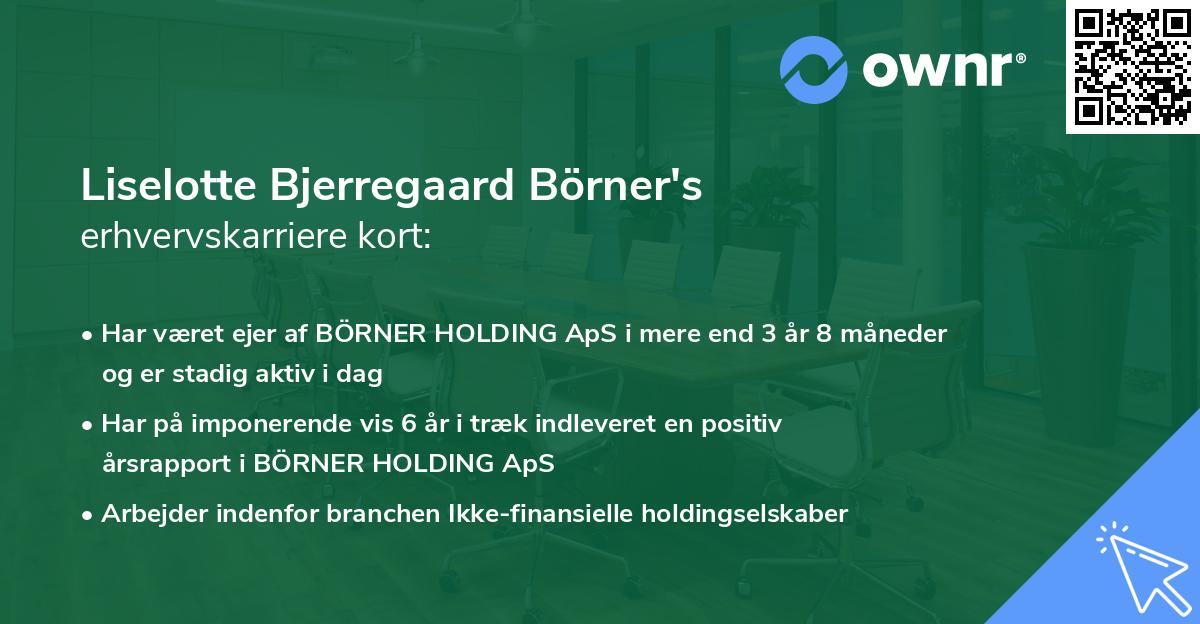 ownr®

Liselotte Bjerregaard Börner's
erhvervskarriere kort:

• Har været ejer af BÖRNER HOLDING ApS i mere end 3 år 8 måneder og er stadig aktiv i dag

• Har på imponerende vis 6 år i træk indleveret en positiv årsrapport i BÖRNER HOLDING ApS

• Arbejder indenfor branchen Ikke-finansielle holdingselskaber